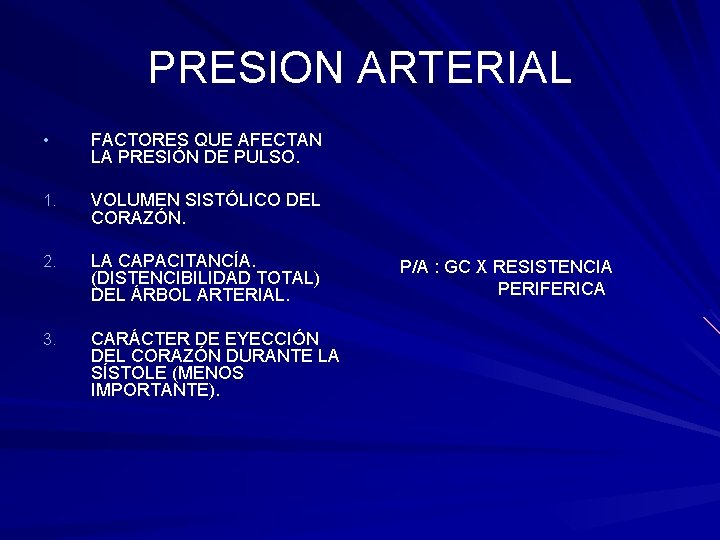 PRESION ARTERIAL

• FACTORES QUE AFECTAN LA PRESIÓN DE PULSO.

1. VOLUMEN SISTÓLICO DEL CORAZÓN.

2. LA CAPACITANCÍA. (DISTENCIBILIDAD TOTAL) DEL ÁRBOL ARTERIAL.

3. CARÁCTER DE EYECCIÓN DEL CORAZÓN DURANTE LA SÍSTOLE (MENOS IMPORTANTE).

P/A : GC X RESISTENCIA PERIFERICA